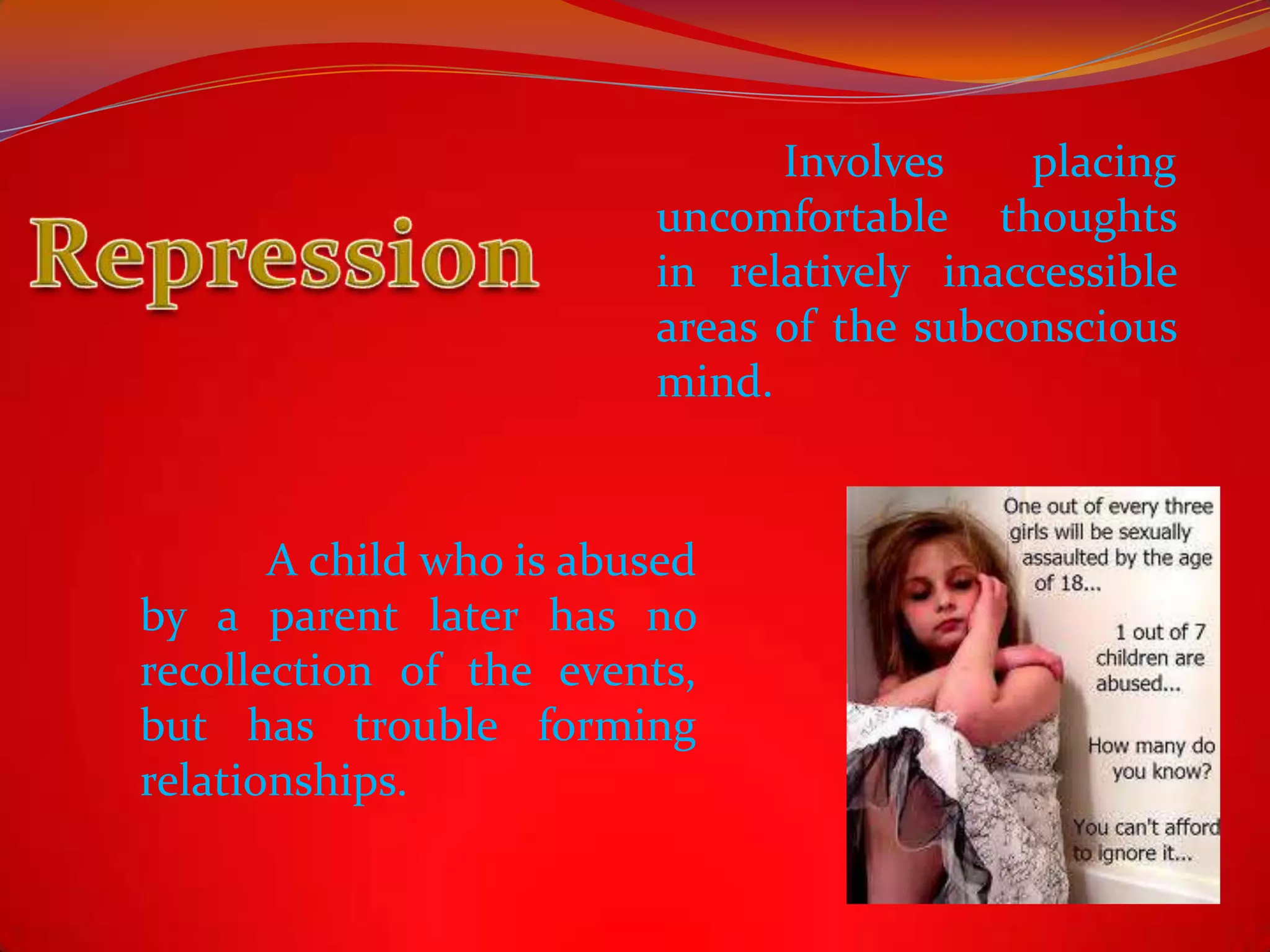 Repression

Involves placing uncomfortable thoughts in relatively inaccessible areas of the subconscious mind.

A child who is abused by a parent later has no recollection of the events, but has trouble forming relationships.

One out of every three girls will be sexually assaulted by the age of 18...

1 out of 7 children are abused...

How many do you know?

You can't afford to ignore it...